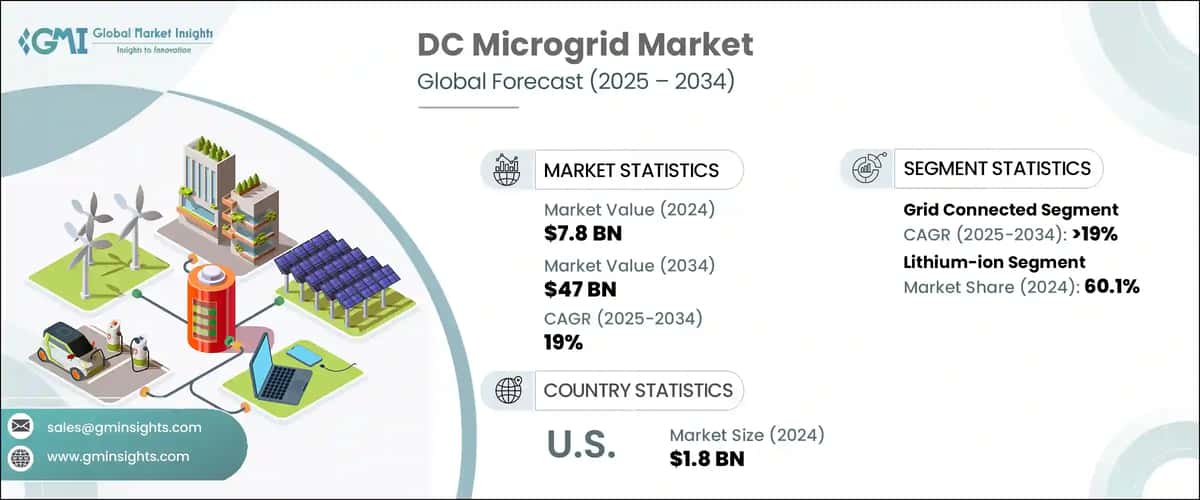 GMI Global Market Insights
Insights to Innovation

DC Microgrid Market
Global Forecast (2025 – 2034)

MARKET STATISTICS

Market Value (2024)
$7.8 BN

Market Value (2034)
$47 BN

CAGR (2025-2034)
19%

SEGMENT STATISTICS

Grid Connected Segment
CAGR (2025-2034): >19%

Lithium-ion Segment
Market Share (2024): 60.1%

COUNTRY STATISTICS

U.S.

Market Size (2024)
$1.8 BN

sales@gminsights.com

www.gminsights.com